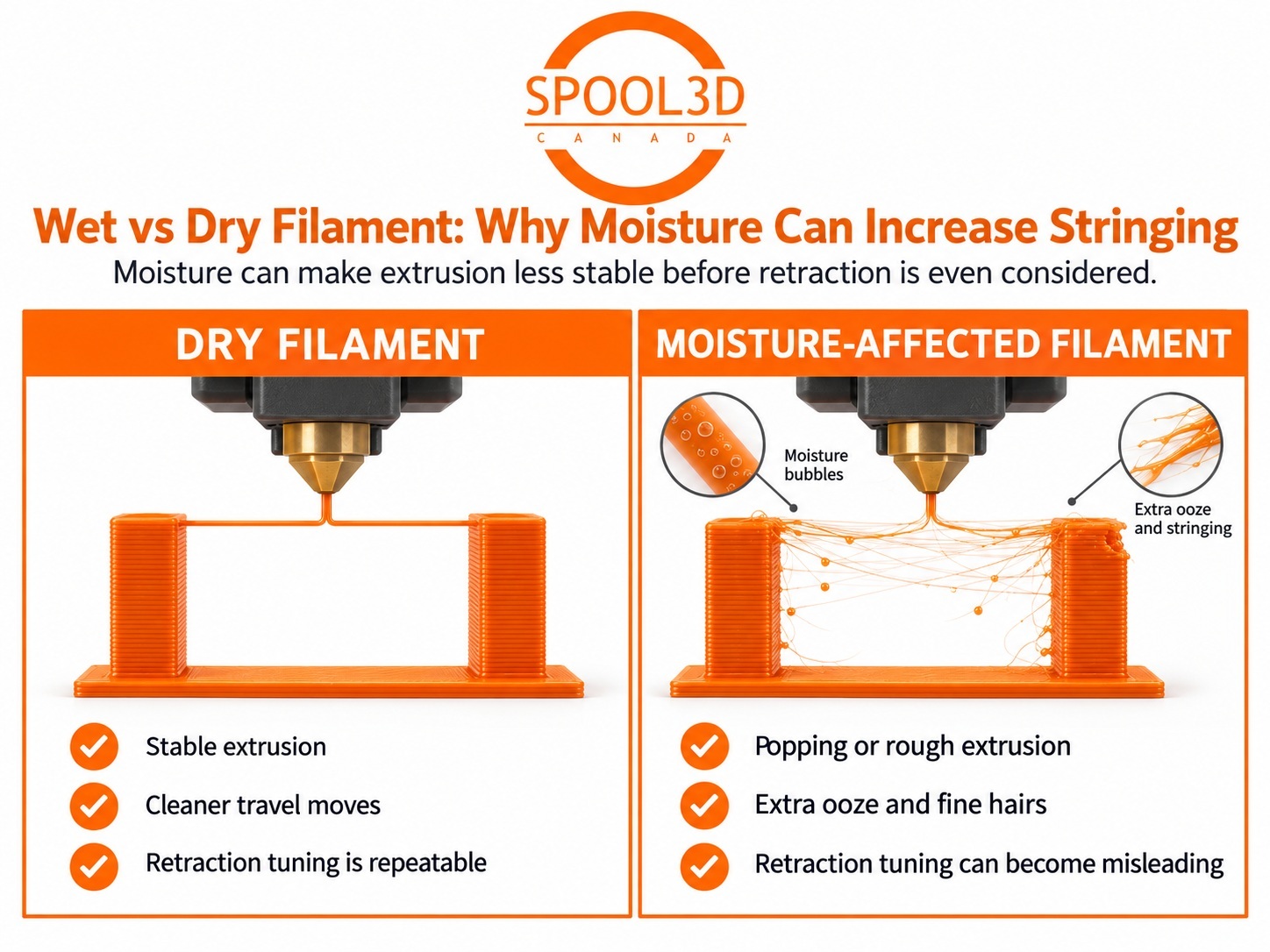 SPOOL3D
CANADA

Wet vs Dry Filament: Why Moisture Can Increase Stringing

Moisture can make extrusion less stable before retraction is even considered.

DRY FILAMENT

Stable extrusion

Cleaner travel moves

Retraction tuning is repeatable

MOISTURE-AFFECTED FILAMENT

Moisture bubbles

Extra ooze and stringing

Popping or rough extrusion

Extra ooze and fine hairs

Retraction tuning can become misleading